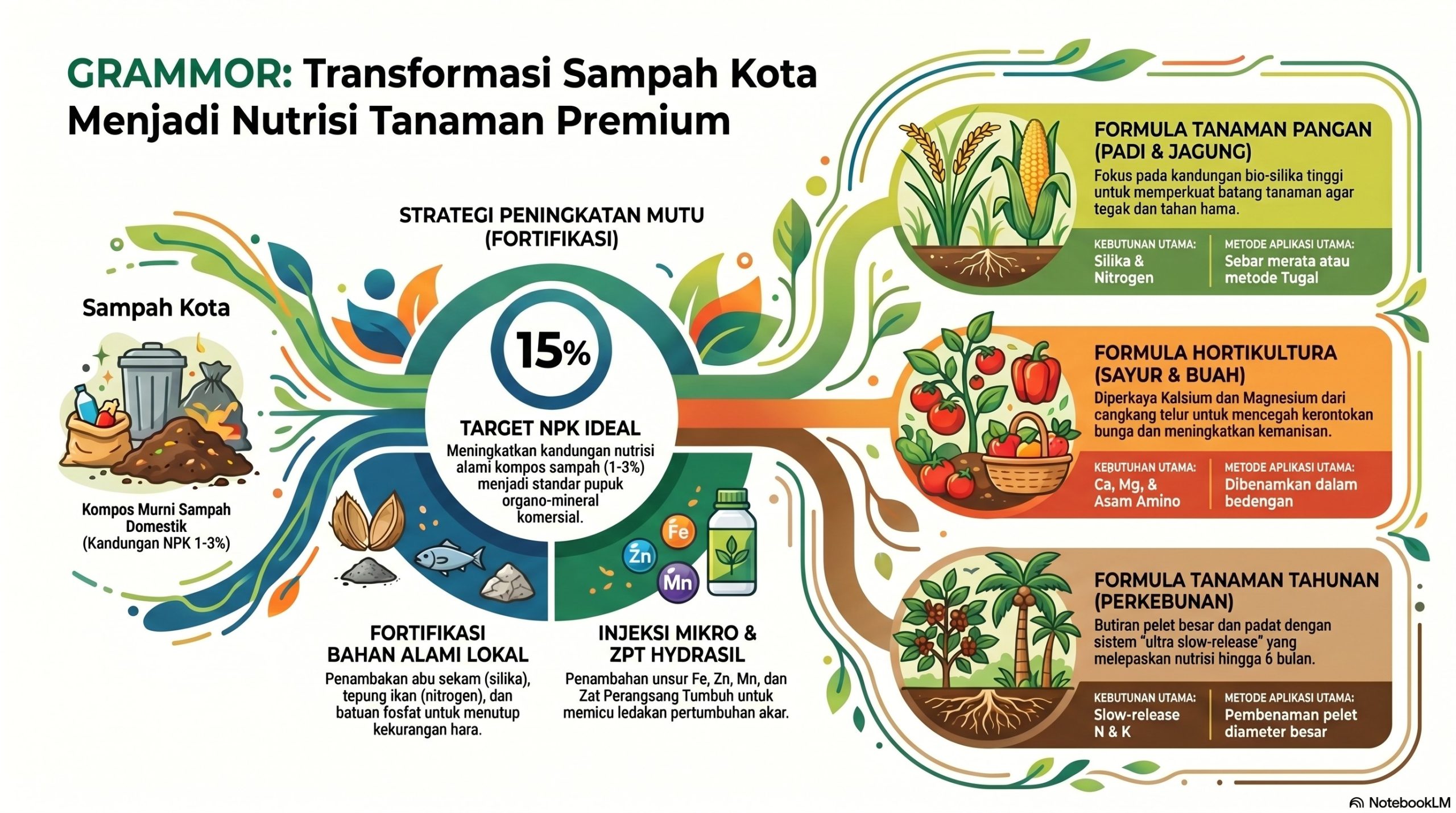 GRAMMOR: Transformasi Sampah Kota Menjadi Nutrisi Tanaman Premium

Sampah Kota

Kompos Murni Sampah Domestik (Kandungan NPK 1-3%)

STRATEGI PENINGKATAN MUTU (FORTIFIKASI)

15%

TARGET NPK IDEAL

Meningkatkan kandungan nutrisi alami kompos sampah (1-3%) menjadi standar pupuk organo-mineral komersial.

Fe

Zn

Mn

FORTIFIKASI BAHAN ALAMI LOKAL

Penambakan abu sekam (silika), tepung ikan (nitrogen), dan batuan fosfat untuk menutup kekurangan hara.

INJEKSI MIKRO & ZPT HYDRASIL

Penambahan unsur Fe, Zn, Mn, dan Zat Perangsang Tumbuh untuk memicu ledakan pertumbuhan akar.

FORMULA TANAMAN PANGAN (PADI & JAGUNG)

Fokus pada kandungan bio-silika tinggi untuk memperkuat batang tanaman agar tegak dan tahan hama.

KEBUTUNAN UTAMA: Silika & Nitrogen

METODE APLIKASI UTAMA: Sebar merata atau metode Tugal

FORMULA HORTIKULTURA (SAYUR & BUAH)

Diperkaya Kalsium dan Magnesium dari cangkang telur untuk mencegah kerontokan bunga dan meningkatkan kemanisan.

KEBUTUHAN UTAMA: Ca, Mg, & Asam Amino

METODE APLIKASI UTAMA: Dibenamkan dalam bedengan

FORMULA TANAMAN TAHUNAN (PERKEBUNAN)

Butiran pelet besar dan padat dengan sistem "ultra slow-release" yang melepaskan nutrisi hingga 6 bulan.

KEBUTUNAN UTAMA: Slow-release N & K

METODE APLIKASI UTAMA: Pembenaman pelet diameter besar

NotebookLM